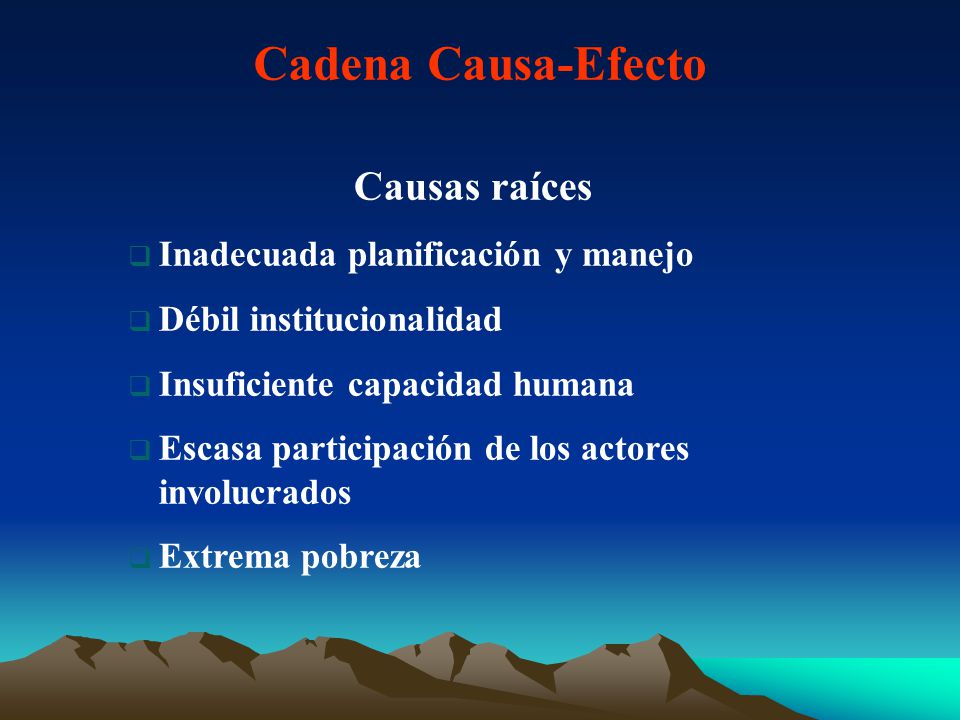 Cadena Causa-Efecto

Causas raíces

❑ Inadecuada planificación y manejo

❑ Débil institucionalidad

❑ Insuficiente capacidad humana

❑ Escasa participación de los actores involucrados

❑ Extrema pobreza